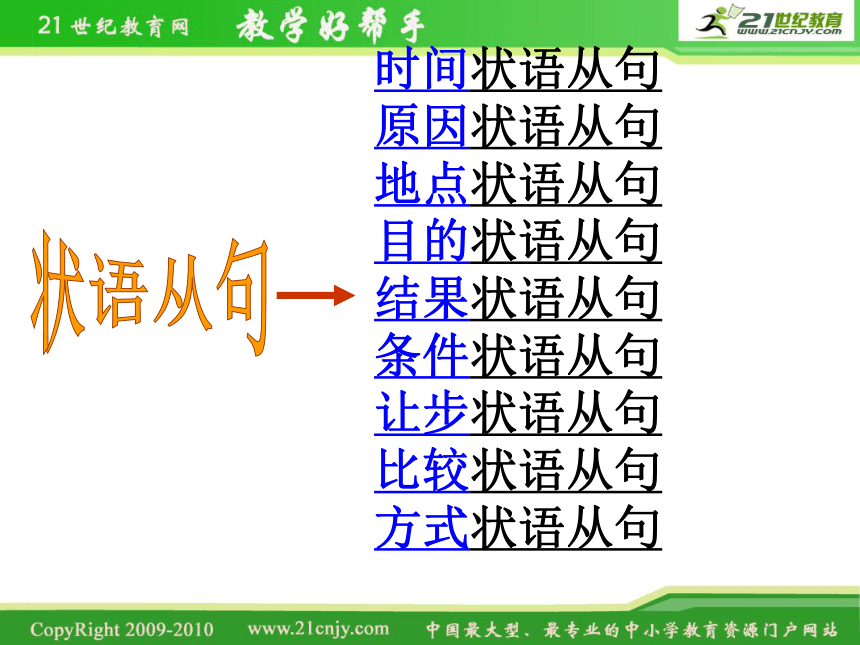 21世纪教育网 教学好帮手

21世纪教育 www.21cnjy.com

状语从句

时间状语从句
原因状语从句
地点状语从句
目的状语从句
结果状语从句
条件状语从句
让步状语从句
比较状语从句
方式状语从句

CopyRight 2009-2010 www.21cnjy.com 中国最大型、最专业的中小学教育资源门户网站